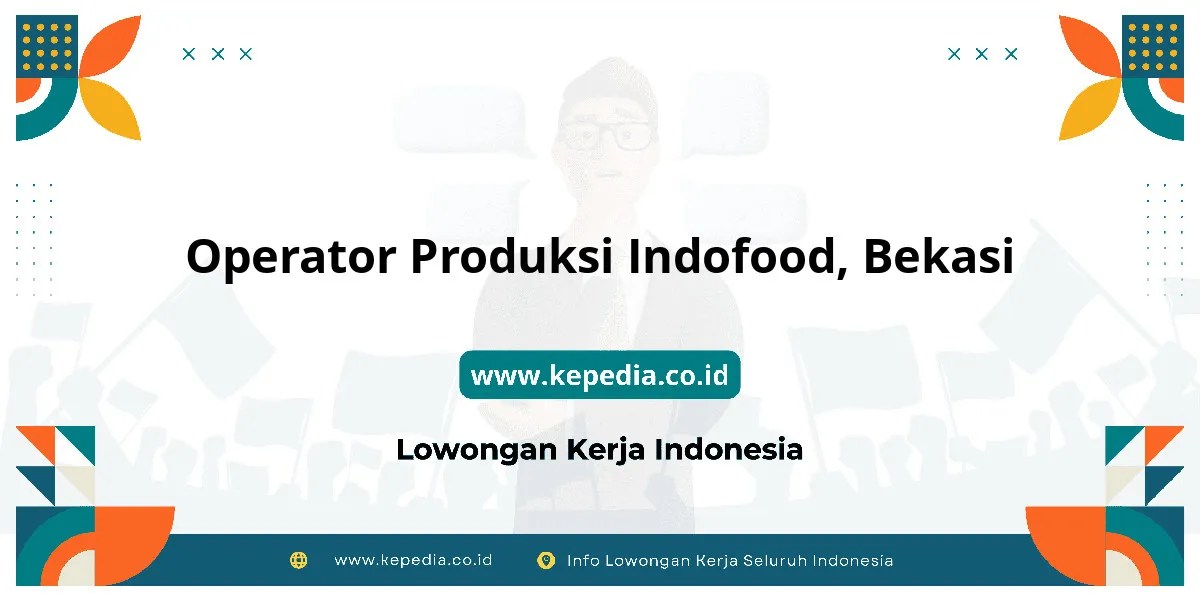 Operator Produksi Indofood, Bekasi

www.kepedia.co.id

Lowongan Kerja Indonesia

www.kepedia.co.id Info Lowongan Kerja Seluruh Indonesia